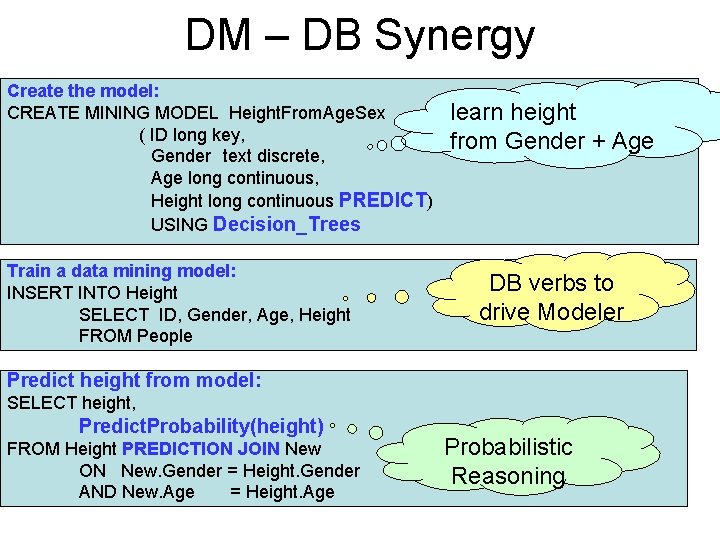 DM – DB Synergy

Create the model:
CREATE MINING MODEL HeightFromAgeSex
( ID long key,
Gender text discrete,
Age long continuous,
Height long continuous PREDICT)
USING Decision_Trees

learn height
from Gender + Age

Train a data mining model:
INSERT INTO Height
SELECT ID, Gender, Age, Height
FROM People

DB verbs to
drive Modeler

Predict height from model:
SELECT height,
PredictProbability(height)
FROM Height PREDICTION JOIN New
ON New.Gender = Height.Gender
AND New.Age = Height.Age

Probabilistic
Reasoning